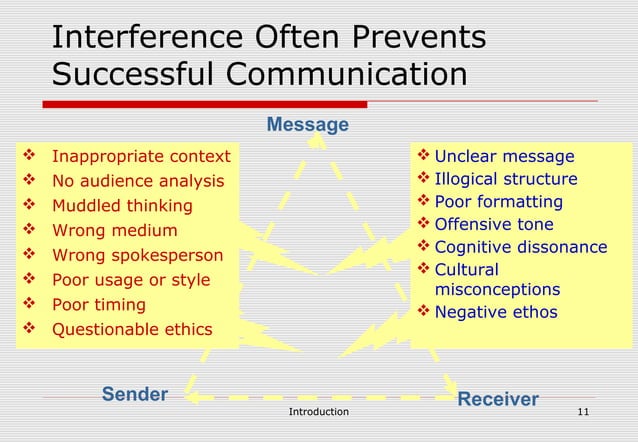 Interference Often Prevents Successful Communication

Message

❖ Inappropriate context
❖ No audience analysis
❖ Muddled thinking
❖ Wrong medium
❖ Wrong spokesperson
❖ Poor usage or style
❖ Poor timing
❖ Questionable ethics

❖ Unclear message
❖ Illogical structure
❖ Poor formatting
❖ Offensive tone
❖ Cognitive dissonance
❖ Cultural misconceptions
❖ Negative ethos

Sender

Receiver

Introduction

11